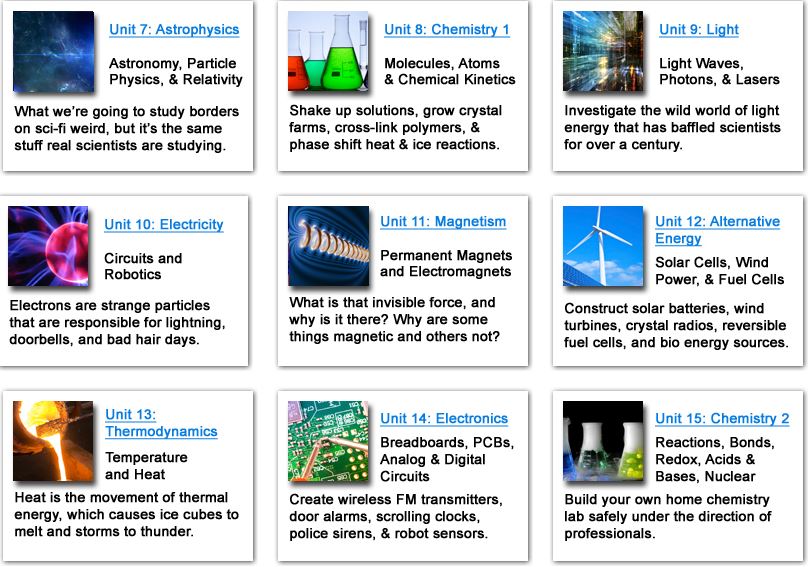 Unit 7: Astrophysics

Astronomy, Particle Physics, & Relativity

What we're going to study borders on sci-fi weird, but it's the same stuff real scientists are studying.

Unit 8: Chemistry 1

Molecules, Atoms & Chemical Kinetics

Shake up solutions, grow crystal farms, cross-link polymers, & phase shift heat & ice reactions.

Unit 9: Light

Light Waves, Photons, & Lasers

Investigate the wild world of light energy that has baffled scientists for over a century.

Unit 10: Electricity

Circuits and Robotics

Electrons are strange particles that are responsible for lightning, doorbells, and bad hair days.

Unit 11: Magnetism

Permanent Magnets and Electromagnets

What is that invisible force, and why is it there? Why are some things magnetic and others not?

Unit 12: Alternative Energy

Solar Cells, Wind Power, & Fuel Cells

Construct solar batteries, wind turbines, crystal radios, reversible fuel cells, and bio energy sources.

Unit 13: Thermodynamics

Temperature and Heat

Heat is the movement of thermal energy, which causes ice cubes to melt and storms to thunder.

Unit 14: Electronics

Breadboards, PCBs, Analog & Digital Circuits

Create wireless FM transmitters, door alarms, scrolling clocks, police sirens, & robot sensors.

Unit 15: Chemistry 2

Reactions, Bonds, Redox, Acids & Bases, Nuclear

Build your own home chemistry lab safely under the direction of professionals.